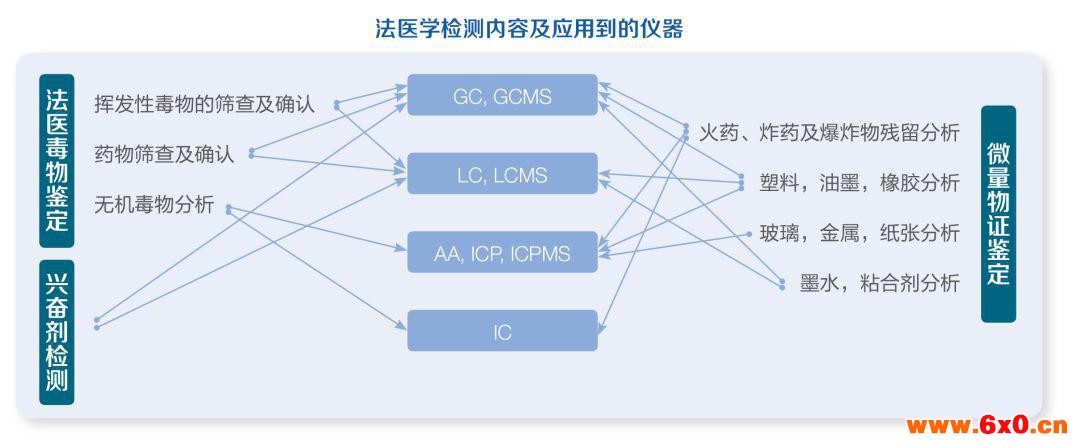 法医学检测内容及应用到的仪器

法医毒物鉴定

挥发性毒物的筛查及确认

药物筛查及确认

无机毒物分析

兴奋剂检测

GC, GCMS

LC, LCMS

AA, ICP, ICPMS

IC

火药、炸药及爆炸物残留分析

塑料，油墨，橡胶分析

玻璃，金属，纸张分析

墨水，粘合剂分析

微量物证鉴定

www.6x0.cn